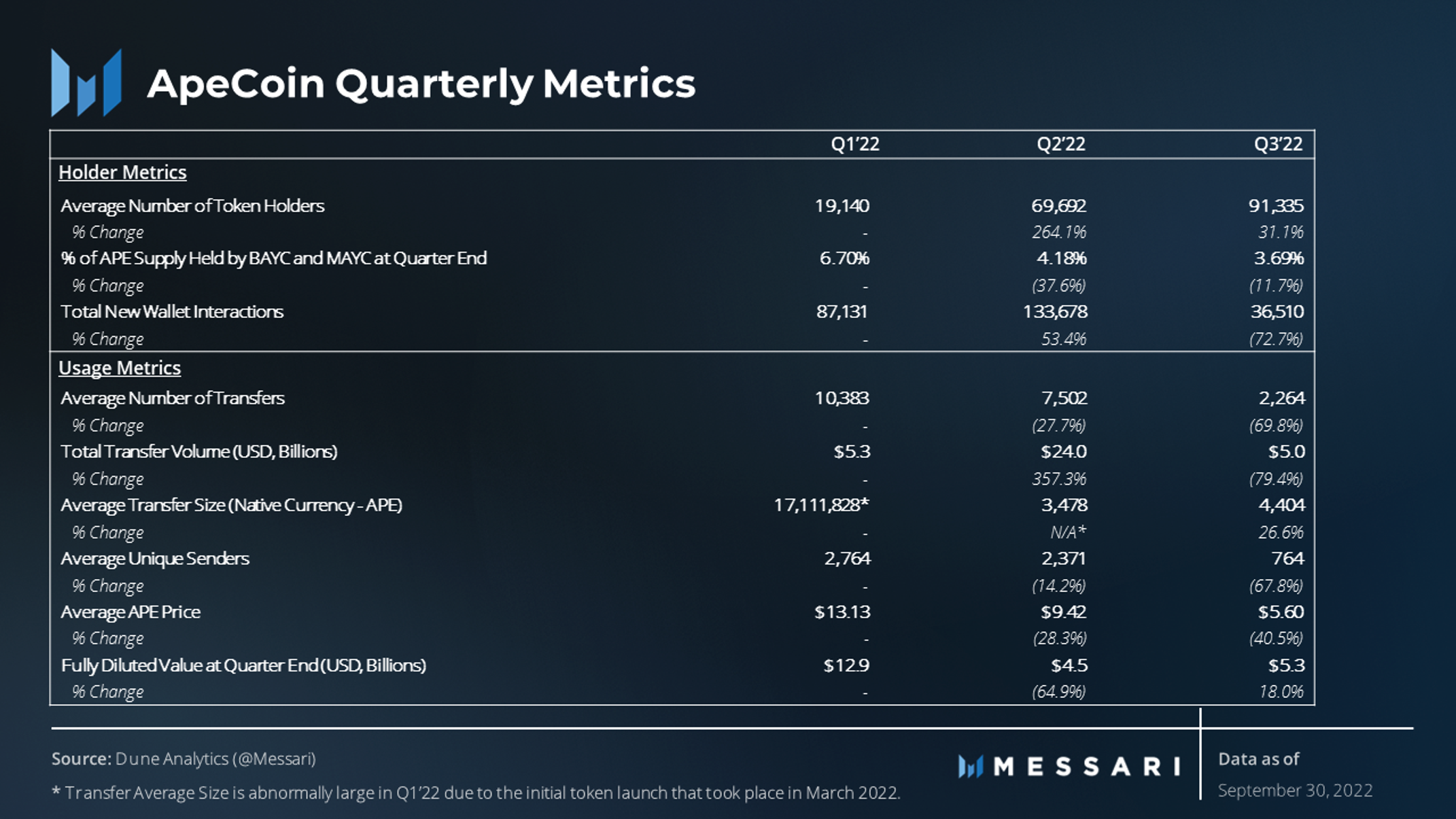 ApeCoin Quarterly Metrics

| | Q1'22 | Q2'22 | Q3'22 |
|---|---|---|---|
| Holder Metrics | | | |
| Average Number of Token Holders | 19,140 | 69,692 | 91,335 |
| % Change | - | 264.1% | 31.1% |
| % of APE Supply Held by BAYC and MAYC at Quarter End | 6.70% | 4.18% | 3.69% |
| % Change | - | (37.6%) | (11.7%) |
| Total New Wallet Interactions | 87,131 | 133,678 | 36,510 |
| % Change | - | 53.4% | (72.7%) |
| Usage Metrics | | | |
| Average Number of Transfers | 10,383 | 7,502 | 2,264 |
| % Change | - | (27.7%) | (69.8%) |
| Total Transfer Volume (USD, Billions) | $5.3 | $24.0 | $5.0 |
| % Change | - | 357.3% | (79.4%) |
| Average Transfer Size (Native Currency - APE) | 17,111,828* | 3,478 | 4,404 |
| % Change | - | N/A* | 26.6% |
| Average Unique Senders | 2,764 | 2,371 | 764 |
| % Change | - | (14.2%) | (67.8%) |
| Average APE Price | $13.13 | $9.42 | $5.60 |
| % Change | - | (28.3%) | (40.5%) |
| Fully Diluted Value at Quarter End (USD, Billions) | $12.9 | $4.5 | $5.3 |
| % Change | - | (64.9%) | 18.0% |

Source: Dune Analytics (@Messari)

* Transfer Average Size is abnormally large in Q1'22 due to the initial token launch that took place in March 2022.

MESSARI

Data as of
September 30, 2022